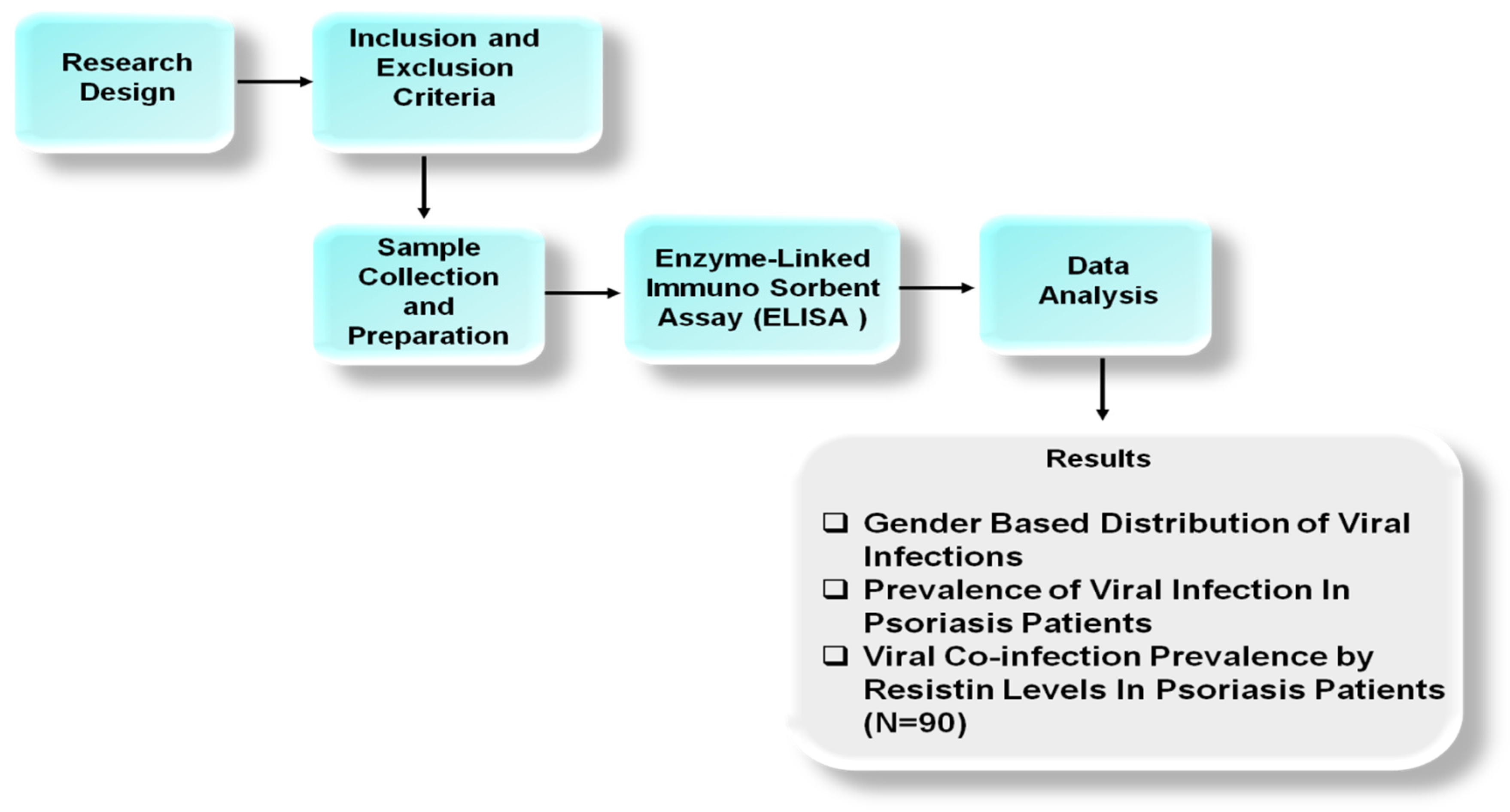 Research Design

Inclusion and Exclusion Criteria

Sample Collection and Preparation

Enzyme-Linked Immuno Sorbent Assay (ELISA )

Data Analysis

Results

❑ Gender Based Distribution of Viral Infections
❑ Prevalence of Viral Infection In Psoriasis Patients
❑ Viral Co-infection Prevalence by Resistin Levels In Psoriasis Patients (N=90)